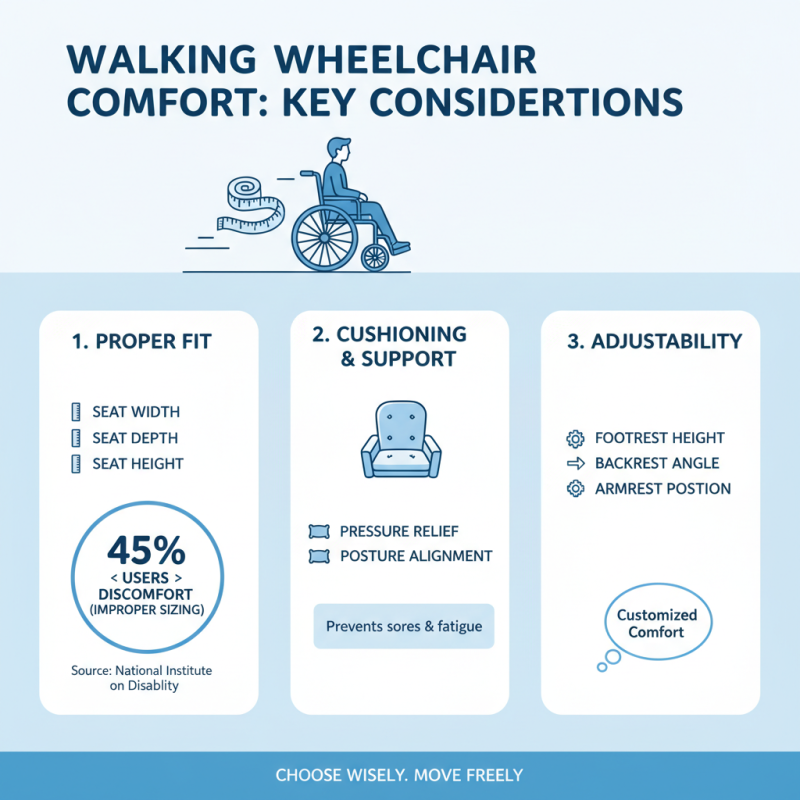 WALKING WHEELCHAIR COMFORT: KEY CONSIDERTIONS

1. PROPER FIT

SEAT WIDTH
SEAT DEPTH
SEAT HEIGHT

45%
< USERS >
DISCOMFORT
(IMPROPER SIZING)

Source: National Institute on Disablity

2. CUSHIONING & SUPPORT

PRESSURE RELIEF
POSTURE ALIGNMENT

Prevents sores & fatigue

3. ADJUSTABILITY

FOOTREST HEIGHT
BACKREST ANGLE
ARMREST POSTION

Customized Comfort

CHOOSE WISELY. MOVE FREELY